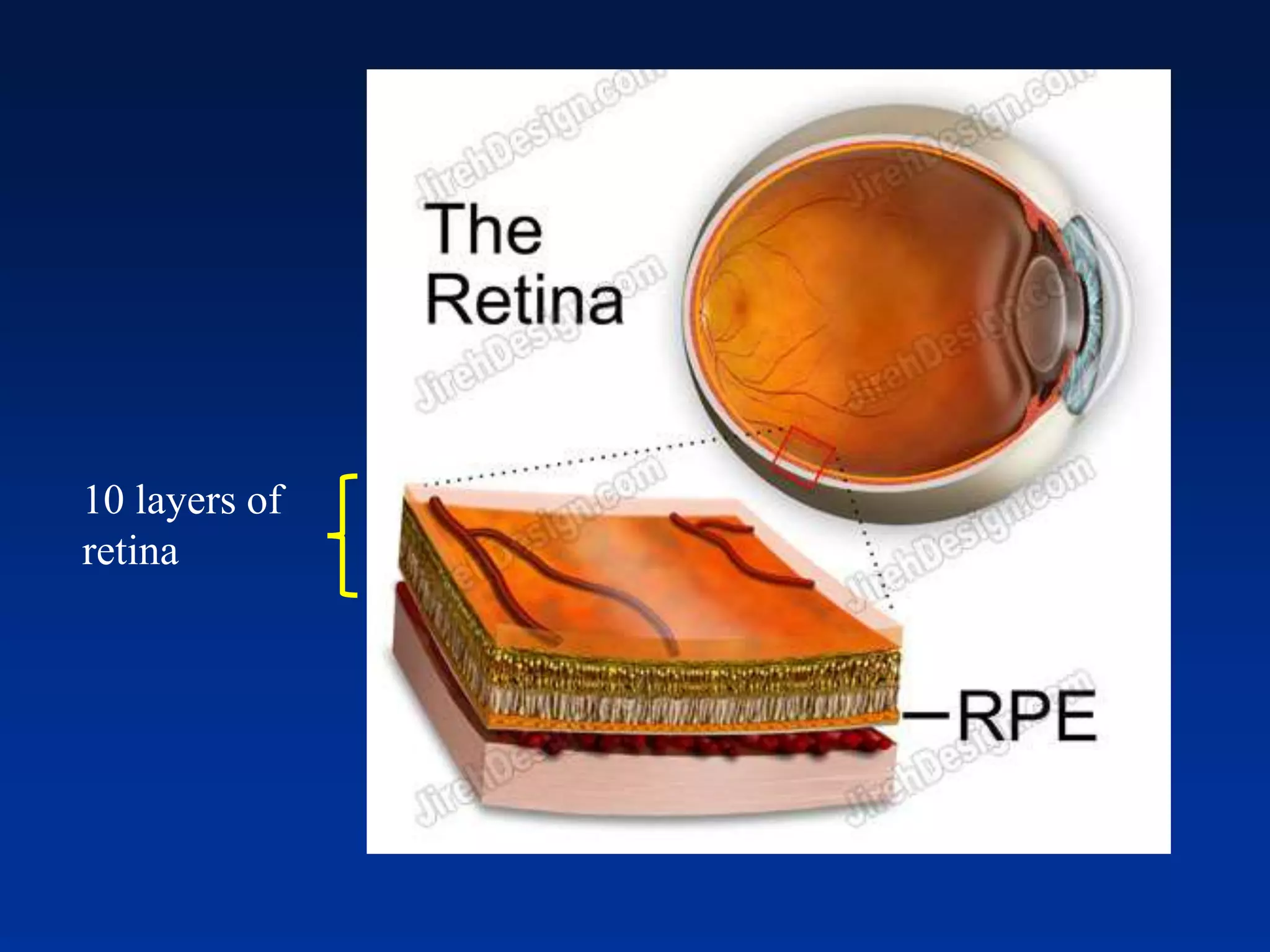 10 layers of retina

The Retina

RPE

JirehDesign.com